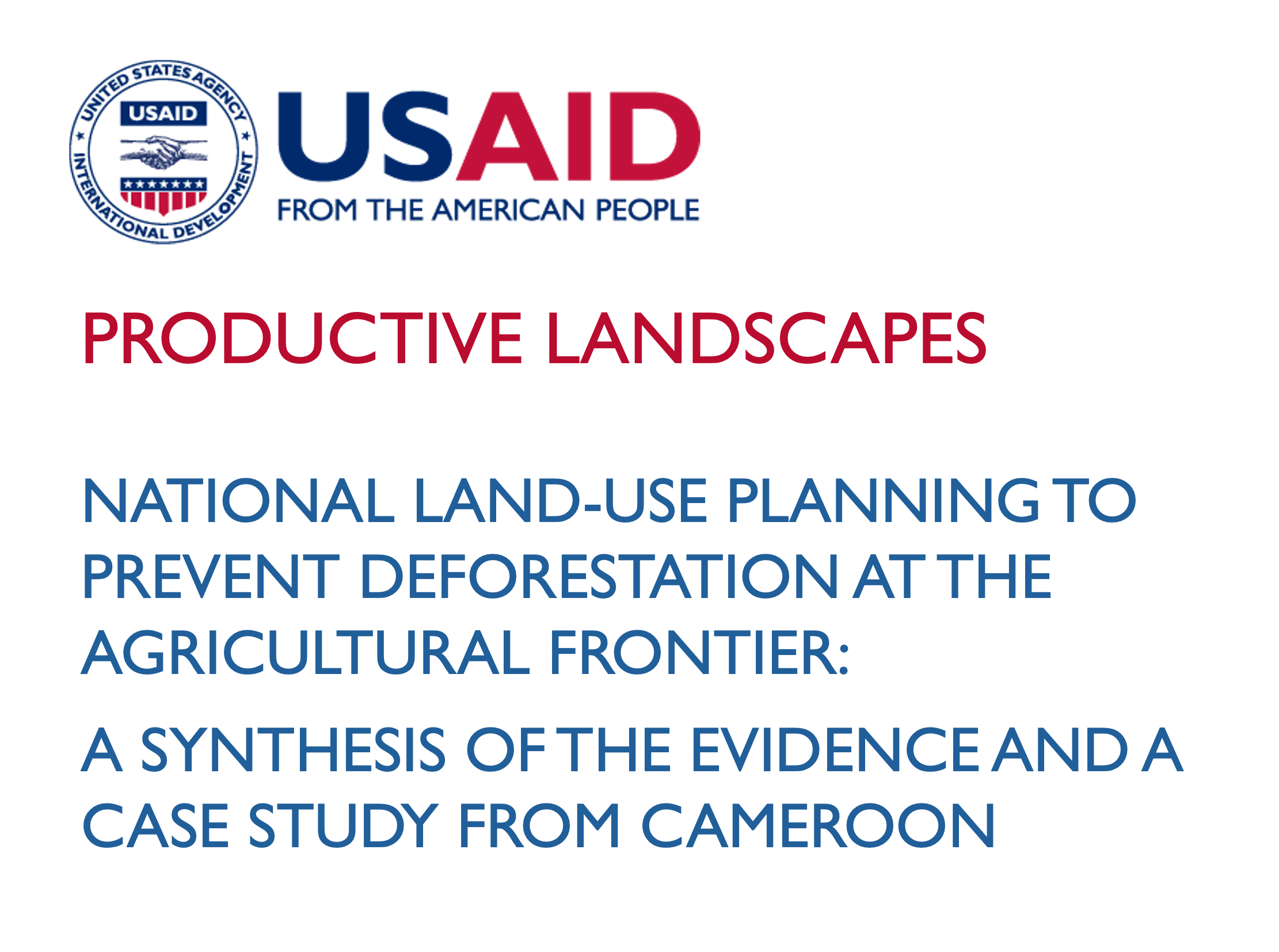 UNITED STATES AGENCY INTERNATIONAL DEVELOPMENT
USAID

USAID
FROM THE AMERICAN PEOPLE

PRODUCTIVE LANDSCAPES

NATIONAL LAND-USE PLANNING TO PREVENT DEFORESTATION AT THE AGRICULTURAL FRONTIER:

A SYNTHESIS OF THE EVIDENCE AND A CASE STUDY FROM CAMEROON